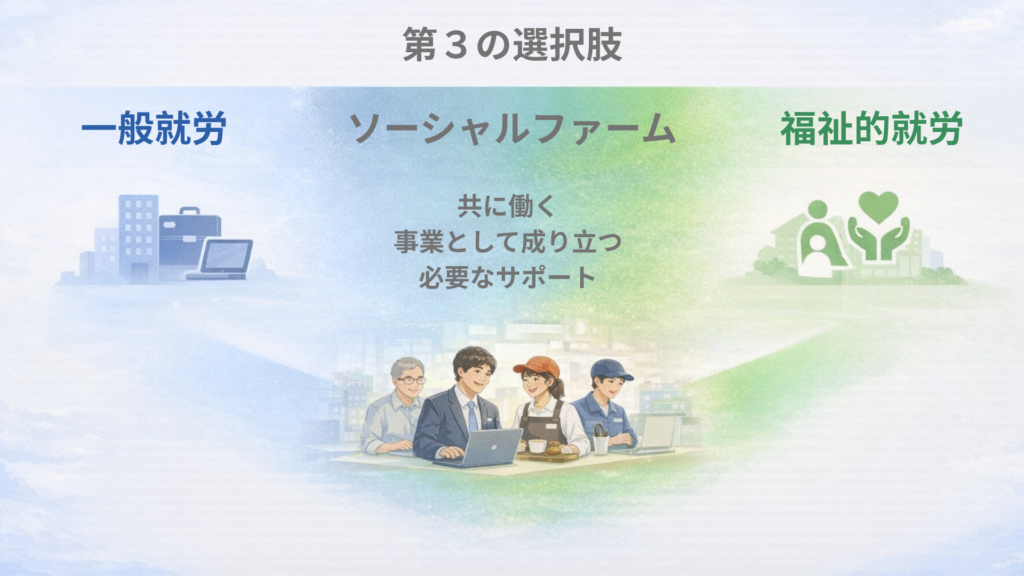 第３の選択肢

一般就労

ソーシャルファーム

福祉的就労

共に働く
事業として成り立つ
必要なサポート